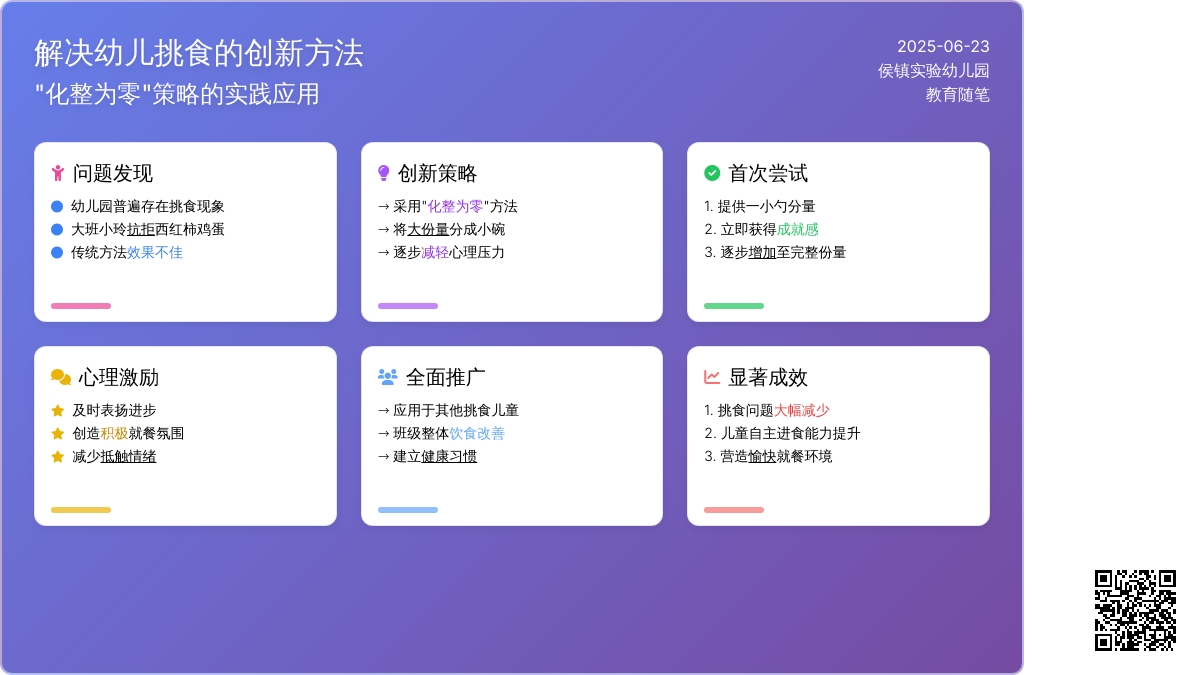 解决幼儿挑食的创新方法
"化整为零"策略的实践应用

2025-06-23
侯镇实验幼儿园
教育随笔

问题发现
幼儿园普遍存在挑食现象
大班小玲抗拒西红柿鸡蛋
传统方法效果不佳

创新策略
→ 采用"化整为零"方法
→ 将大份量分成小碗
→ 逐步减轻心理压力

首次尝试
1. 提供一小勺分量
2. 立即获得成就感
3. 逐步增加至完整份量

心理激励
及时表扬进步
创造积极就餐氛围
减少抵触情绪

全面推广
→ 应用于其他挑食儿童
→ 班级整体饮食改善
→ 建立健康习惯

显著成效
1. 挑食问题大幅减少
2. 儿童自主进食能力提升
3. 营造愉快就餐环境